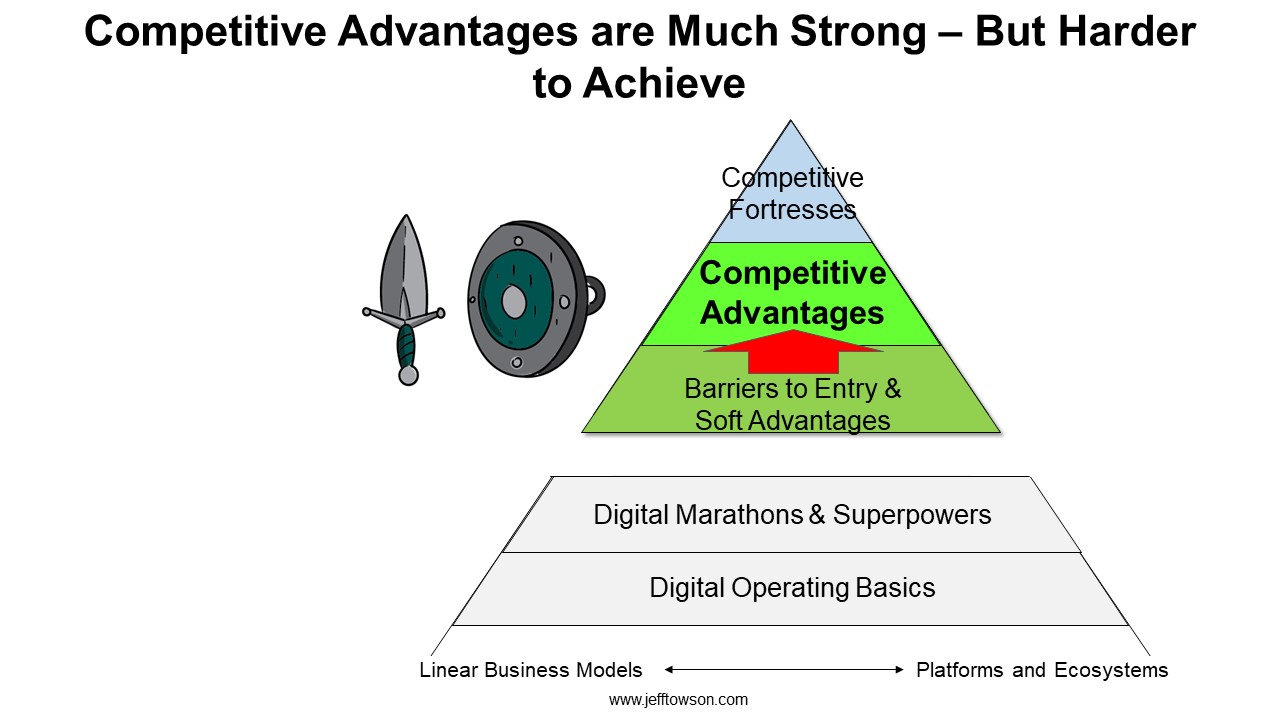 Competitive Advantages are Much Strong – But Harder to Achieve

Competitive Fortresses

Competitive Advantages

Barriers to Entry & Soft Advantages

Digital Marathons & Superpowers

Digital Operating Basics

Linear Business Models

Platforms and Ecosystems

www.jefftowson.com